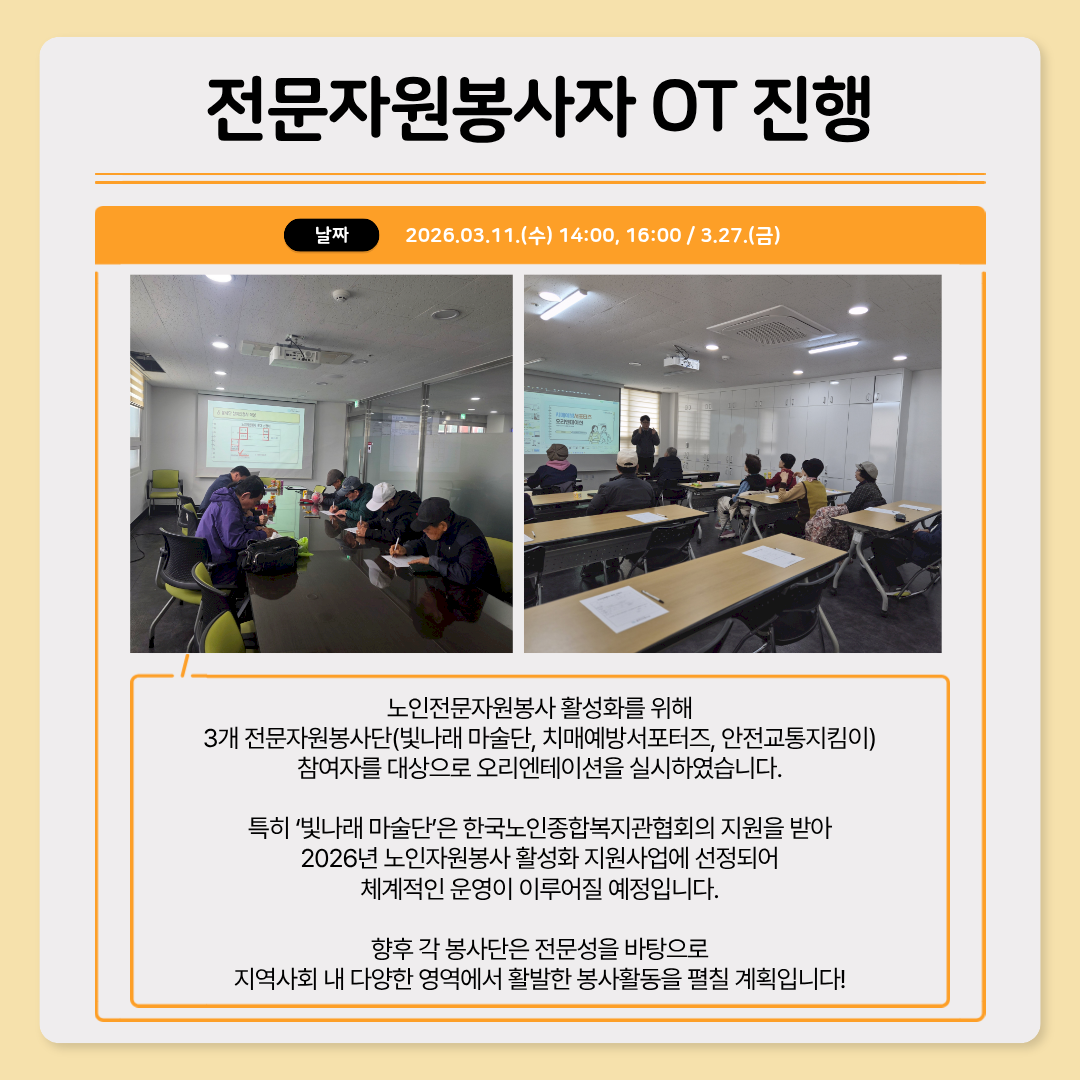 전문자원봉사자 OT 진행

날짜 2026.03.11.(수) 14:00, 16:00 / 3.27.(금)

노인전문자원봉사 활성화를 위해
3개 전문자원봉사단(빛나래 마술단, 치매예방서포터즈, 안전교통지킴이)
참여자를 대상으로 오리엔테이션을 실시하였습니다.

특히 '빛나래 마술단'은 한국노인종합복지관협회의 지원을 받아
2026년 노인자원봉사 활성화 지원사업에 선정되어
체계적인 운영이 이루어질 예정입니다.

향후 각 봉사단은 전문성을 바탕으로
지역사회 내 다양한 영역에서 활발한 봉사활동을 펼칠 계획입니다!